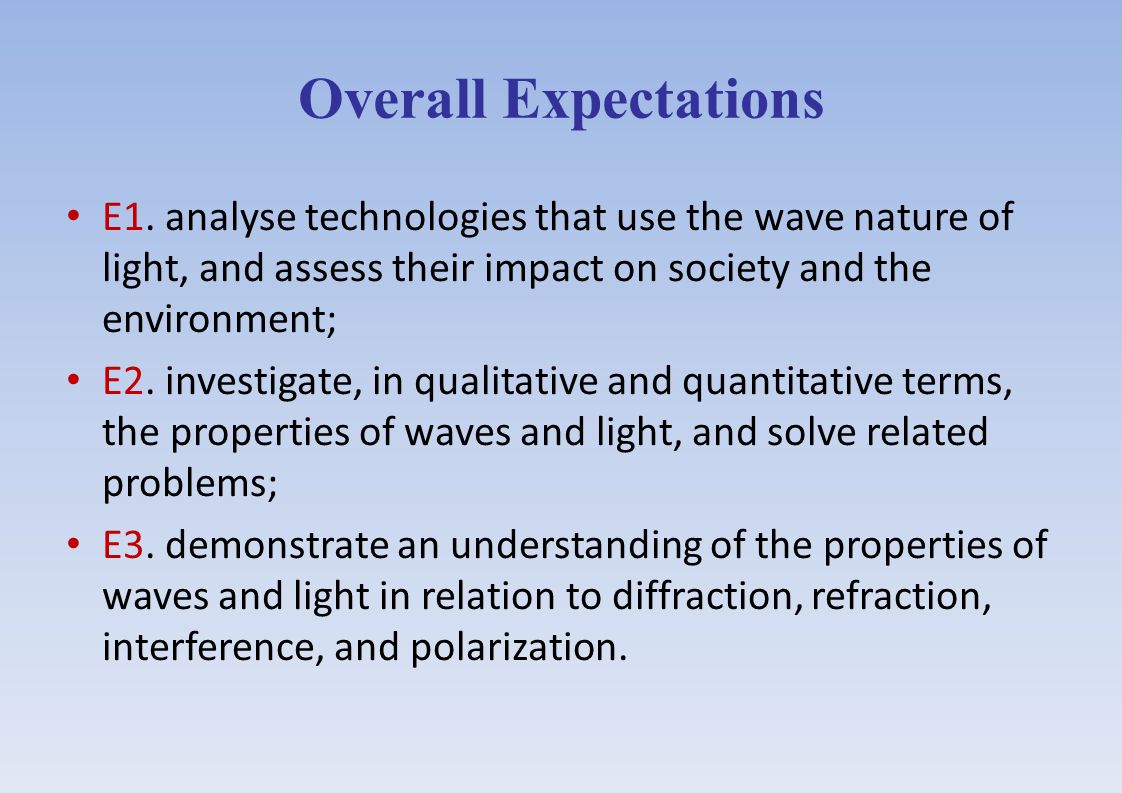 Overall Expectations

• E1. analyse technologies that use the wave nature of light, and assess their impact on society and the environment;

• E2. investigate, in qualitative and quantitative terms, the properties of waves and light, and solve related problems;

• E3. demonstrate an understanding of the properties of waves and light in relation to diffraction, refraction, interference, and polarization.